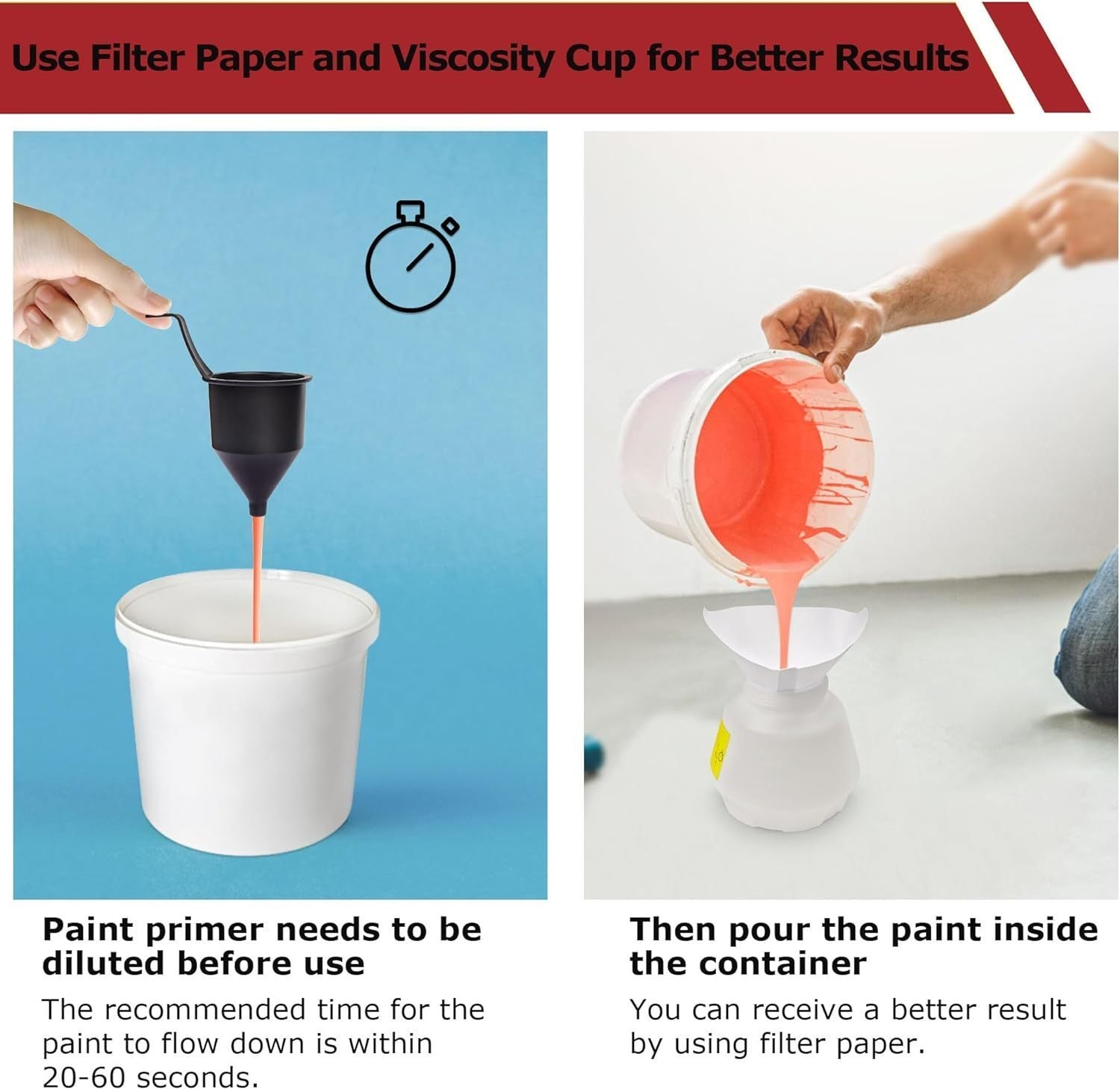 Use Filter Paper and Viscosity Cup for Better Results

Paint primer needs to be diluted before use

The recommended time for the paint to flow down is within 20-60 seconds.

Then pour the paint inside the container

You can receive a better result by using filter paper.